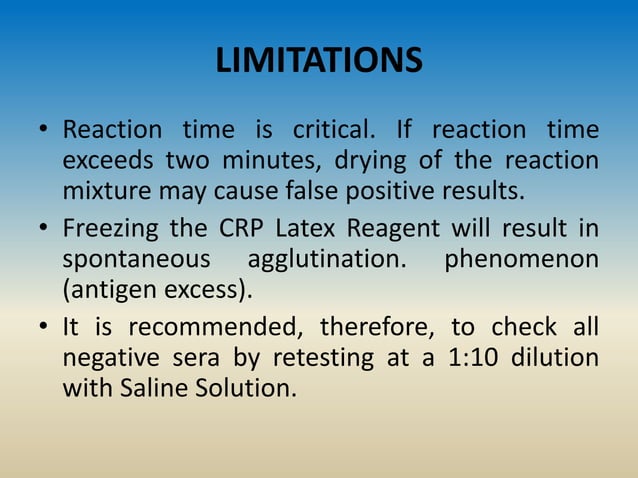 LIMITATIONS

• Reaction time is critical. If reaction time exceeds two minutes, drying of the reaction mixture may cause false positive results.

• Freezing the CRP Latex Reagent will result in spontaneous agglutination. phenomenon (antigen excess).

• It is recommended, therefore, to check all negative sera by retesting at a 1:10 dilution with Saline Solution.